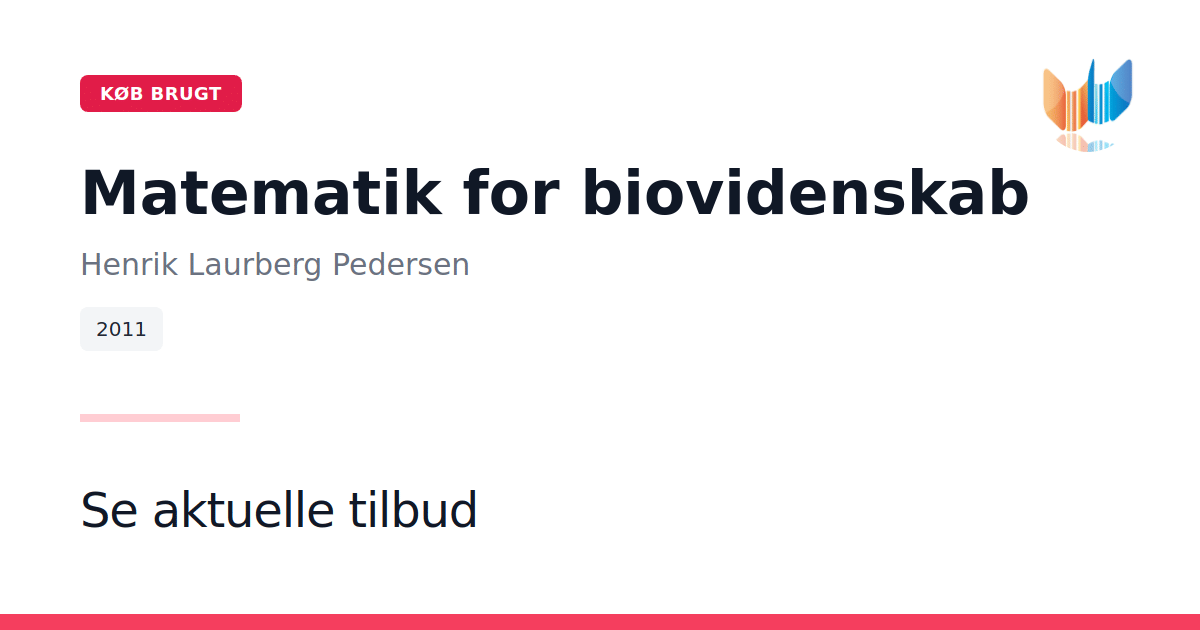 KØB BRUGT

Matematik for biovidenskab

Henrik Laurberg Pedersen

2011

Se aktuelle tilbud